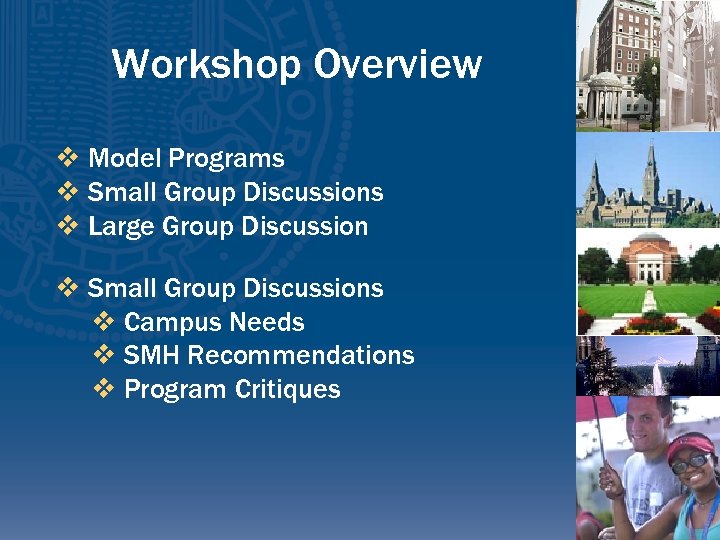 Workshop Overview

❖ Model Programs
❖ Small Group Discussions
❖ Large Group Discussion

❖ Small Group Discussions
❖ Campus Needs
❖ SMH Recommendations
❖ Program Critiques